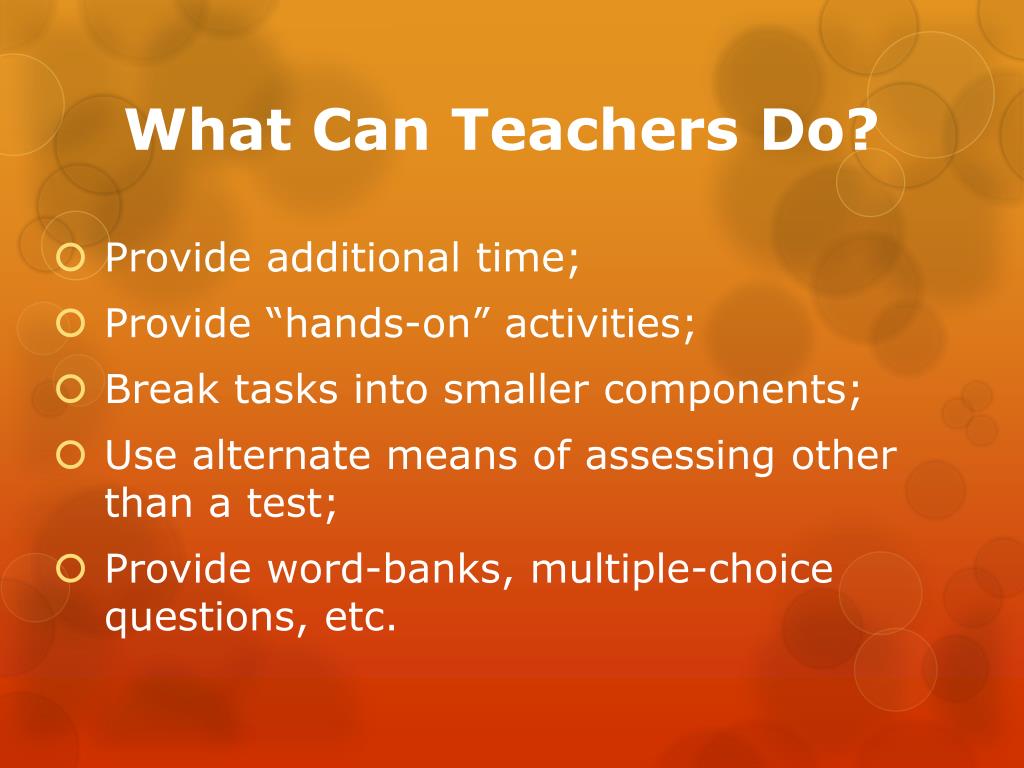 What Can Teachers Do?

Provide additional time;

Provide “hands-on” activities;

Break tasks into smaller components;

Use alternate means of assessing other than a test;

Provide word-banks, multiple-choice questions, etc.